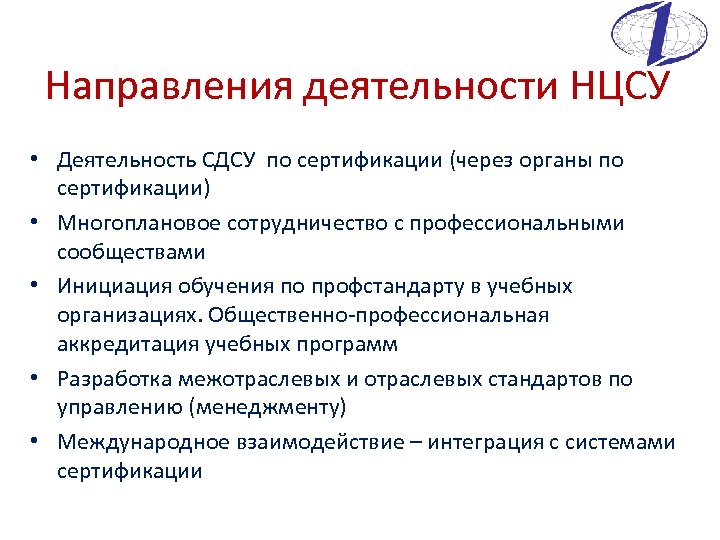 Направления деятельности НЦСУ

• Деятельность СДСУ по сертификации (через органы по сертификации)
• Многоплановое сотрудничество с профессиональными сообществами
• Инициация обучения по профстандарту в учебных организациях. Общественно-профессиональная аккредитация учебных программ
• Разработка межотраслевых и отраслевых стандартов по управлению (менеджменту)
• Международное взаимодействие – интеграция с системами сертификации